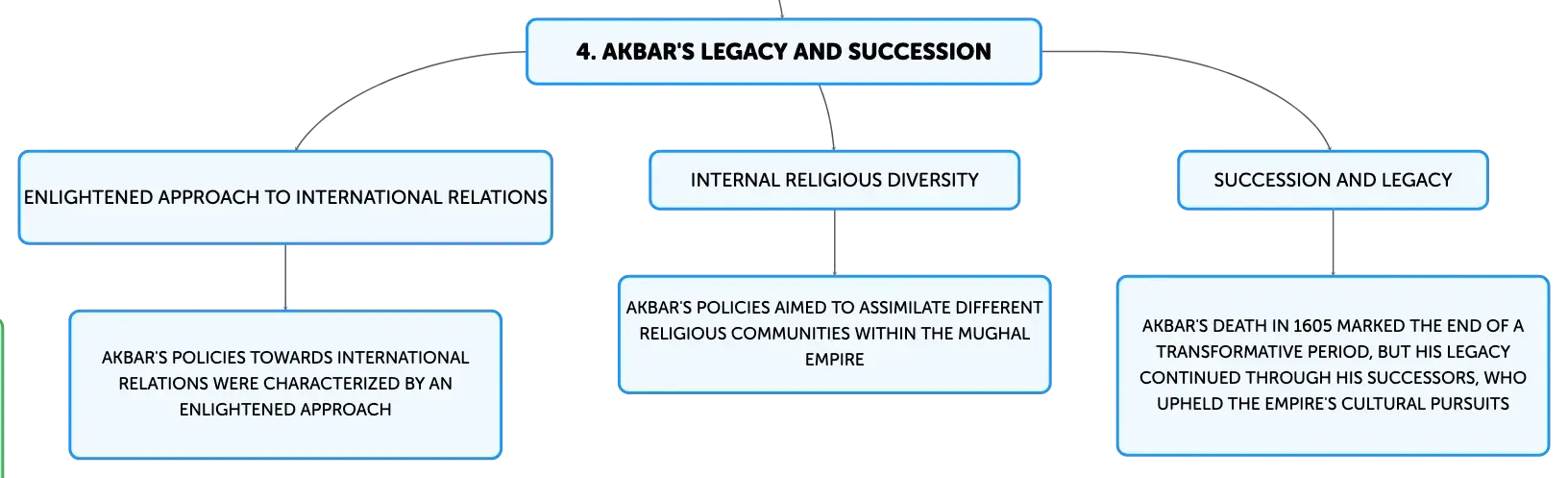 4. AKBAR'S LEGACY AND SUCCESSION

ENLIGHTENED APPROACH TO INTERNATIONAL RELATIONS

AKBAR'S POLICIES TOWARDS INTERNATIONAL RELATIONS WERE CHARACTERIZED BY AN ENLIGHTENED APPROACH

INTERNAL RELIGIOUS DIVERSITY

AKBAR'S POLICIES AIMED TO ASSIMILATE DIFFERENT RELIGIOUS COMMUNITIES WITHIN THE MUGHAL EMPIRE

SUCCESSION AND LEGACY

AKBAR'S DEATH IN 1605 MARKED THE END OF A TRANSFORMATIVE PERIOD, BUT HIS LEGACY CONTINUED THROUGH HIS SUCCESSORS, WHO UPHELD THE EMPIRE'S CULTURAL PURSUITS